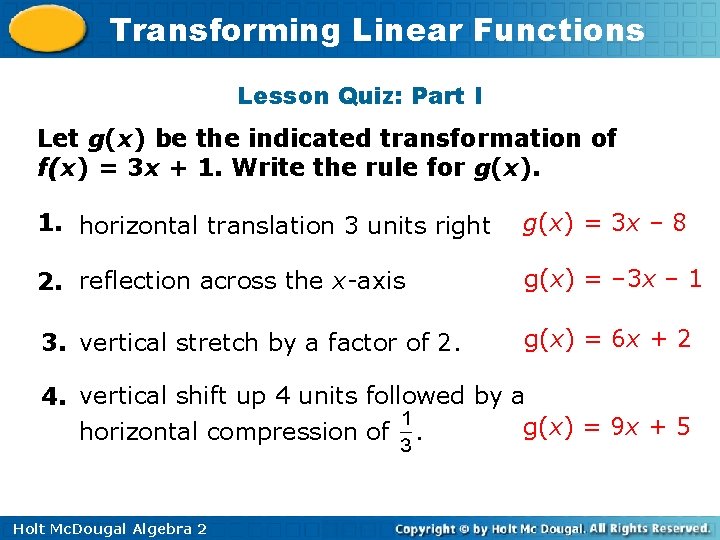 Transforming Linear Functions

Lesson Quiz: Part I

Let $g(x)$ be the indicated transformation of $f(x) = 3x + 1$. Write the rule for $g(x)$.

1. horizontal translation 3 units right $g(x) = 3x - 8$

2. reflection across the $x$-axis $g(x) = -3x - 1$

3. vertical stretch by a factor of 2. $g(x) = 6x + 2$

4. vertical shift up 4 units followed by a horizontal compression of $\frac{1}{3}$. $g(x) = 9x + 5$

Holt McDougal Algebra 2

Copyright © by Holt Mc Dougal. All Rights Reserved.